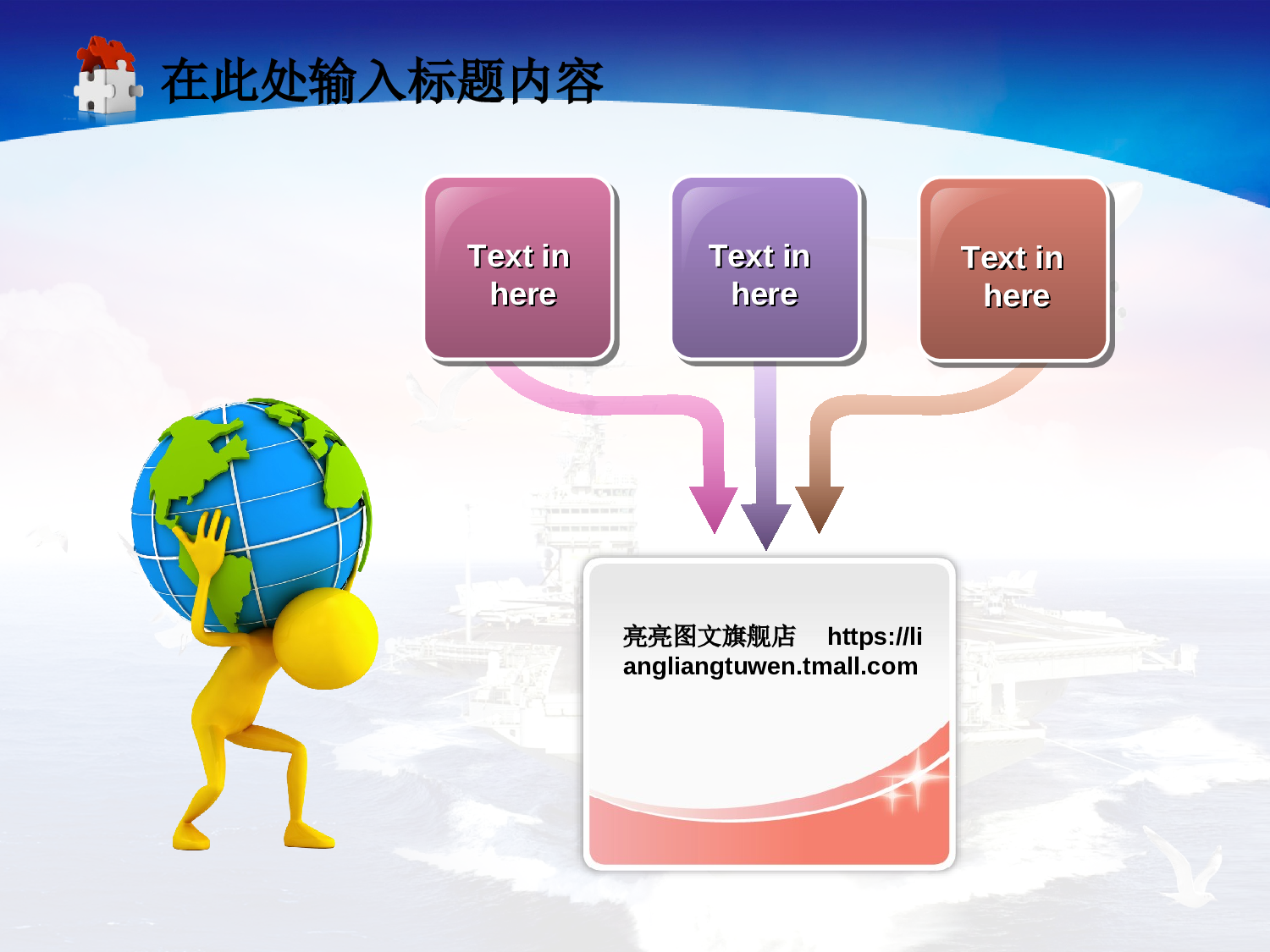 在此处输入标题内容

Text in here

Text in here

Text in here

亮亮图文旗舰店 https://liangliangtuwen.tmall.com